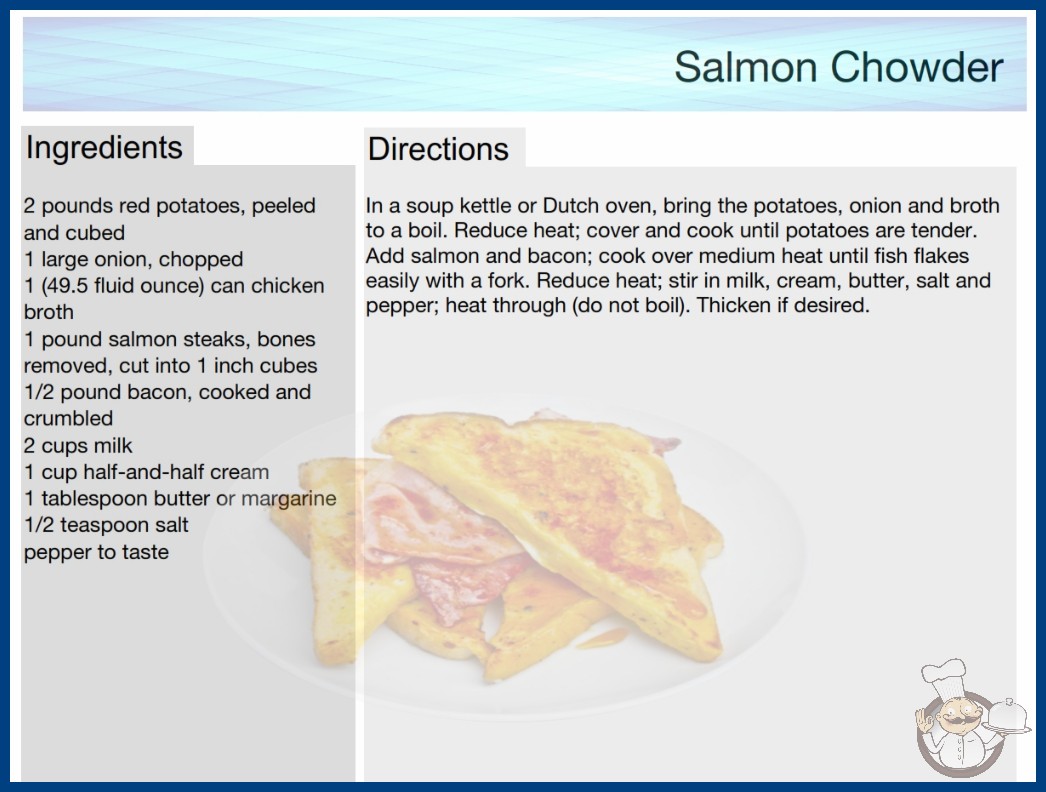 Salmon Chowder

Ingredients

2 pounds red potatoes, peeled and cubed
1 large onion, chopped
1 (49.5 fluid ounce) can chicken broth
1 pound salmon steaks, bones removed, cut into 1 inch cubes
1/2 pound bacon, cooked and crumbled
2 cups milk
1 cup half-and-half cream
1 tablespoon butter or margarine
1/2 teaspoon salt
pepper to taste

Directions

In a soup kettle or Dutch oven, bring the potatoes, onion and broth to a boil. Reduce heat; cover and cook until potatoes are tender. Add salmon and bacon; cook over medium heat until fish flakes easily with a fork. Reduce heat; stir in milk, cream, butter, salt and pepper; heat through (do not boil). Thicken if desired.